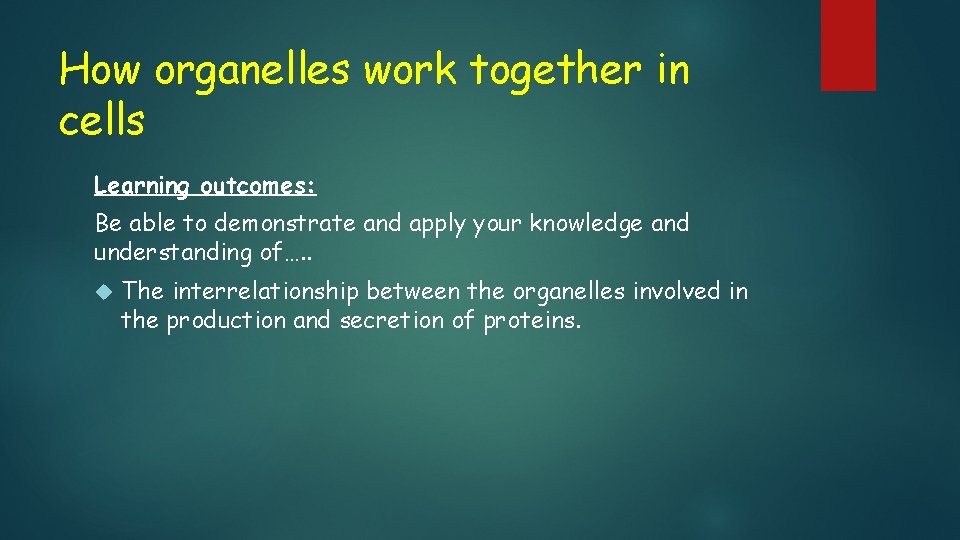 How organelles work together in cells

Learning outcomes:

Be able to demonstrate and apply your knowledge and understanding of…..

The interrelationship between the organelles involved in the production and secretion of proteins.